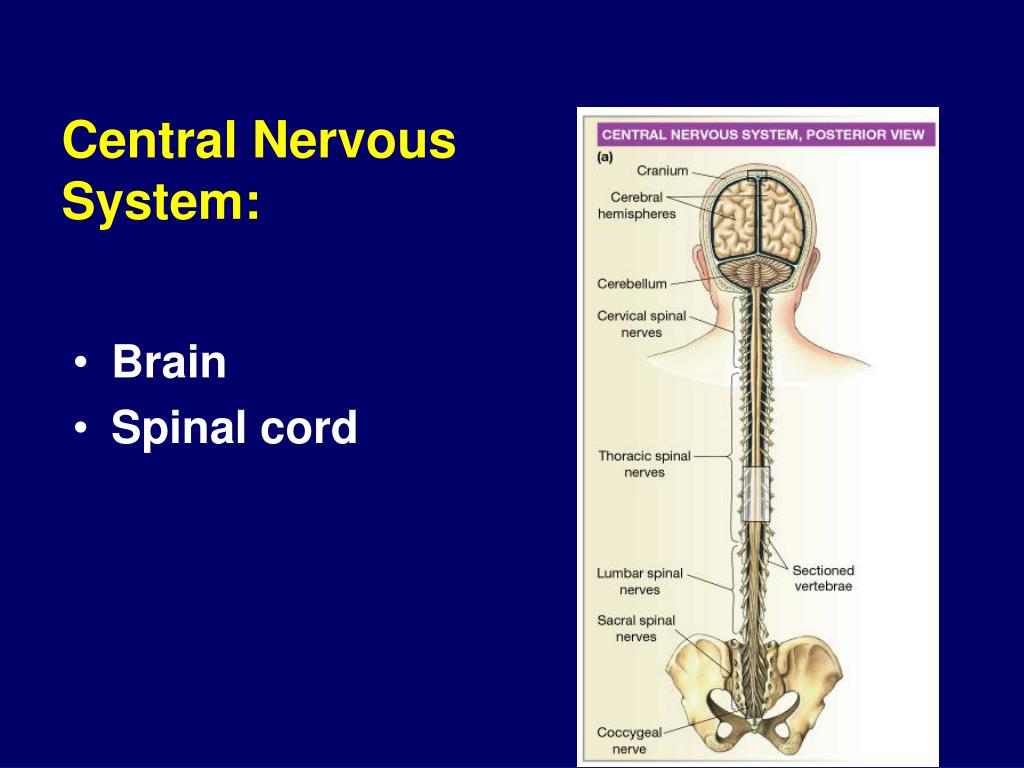 Central Nervous System:

• Brain
• Spinal cord

CENTRAL NERVOUS SYSTEM, POSTERIOR VIEW
(a)
Cranium
Cerebral hemispheres
Cerebellum
Cervical spinal nerves
Thoracic spinal nerves
Lumbar spinal nerves
Sacral spinal nerves
Coccygeal nerve
Sectioned vertebrae